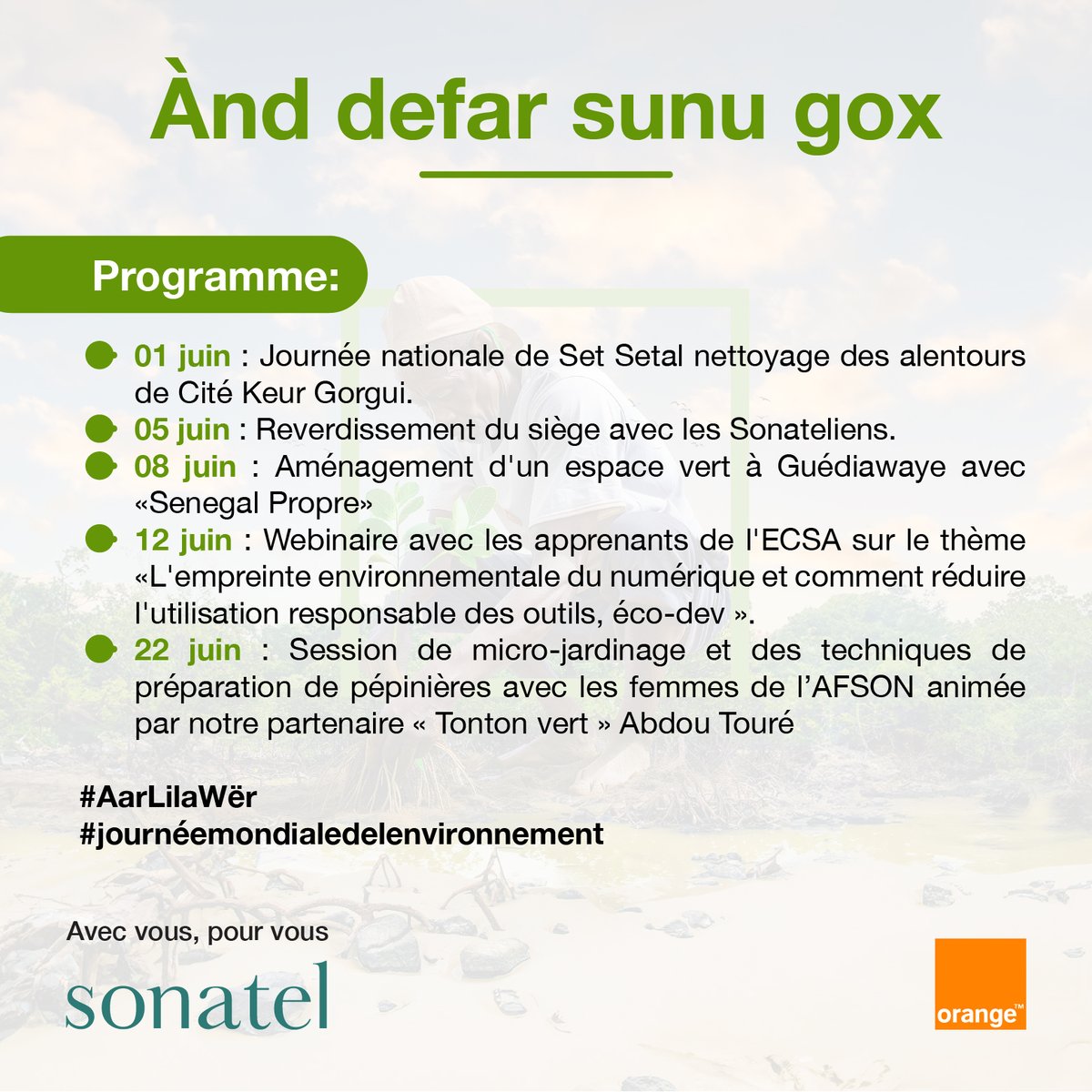 Ànd defar sunu gox

Programme:

01 juin : Journée nationale de Set Setal nettoyage des alentours de Cité Keur Gorgui.
05 juin : Reverdissement du siège avec les Sonateliens.
08 juin : Aménagement d'un espace vert à Guédiawaye avec «Senegal Propre»
12 juin : Webinaire avec les apprenants de l'ECSA sur le thème «L'empreinte environnementale du numérique et comment réduire l'utilisation responsable des outils, éco-dev ».
22 juin : Session de micro-jardinage et des techniques de préparation de pépinières avec les femmes de l'AFSON animée par notre partenaire « Tonton vert » Abdou Touré

#AarLilaWër
#journéemondialedelenvironnement

Avec vous, pour vous
sonatel

orange™